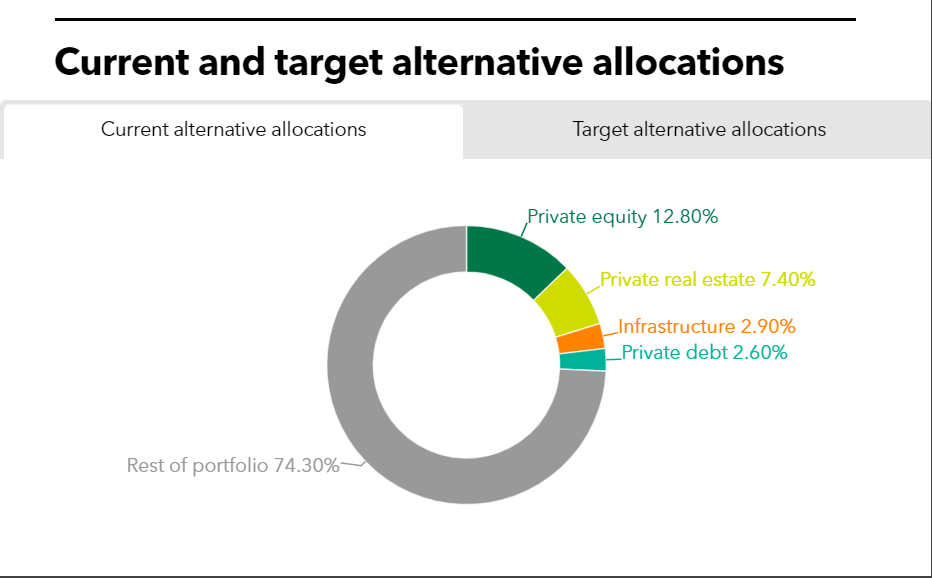 Current and target alternative allocations

Current alternative allocations

Target alternative allocations

Private equity 12.80%

Private real estate 7.40%

Infrastructure 2.90%

Private debt 2.60%

Rest of portfolio 74.30%